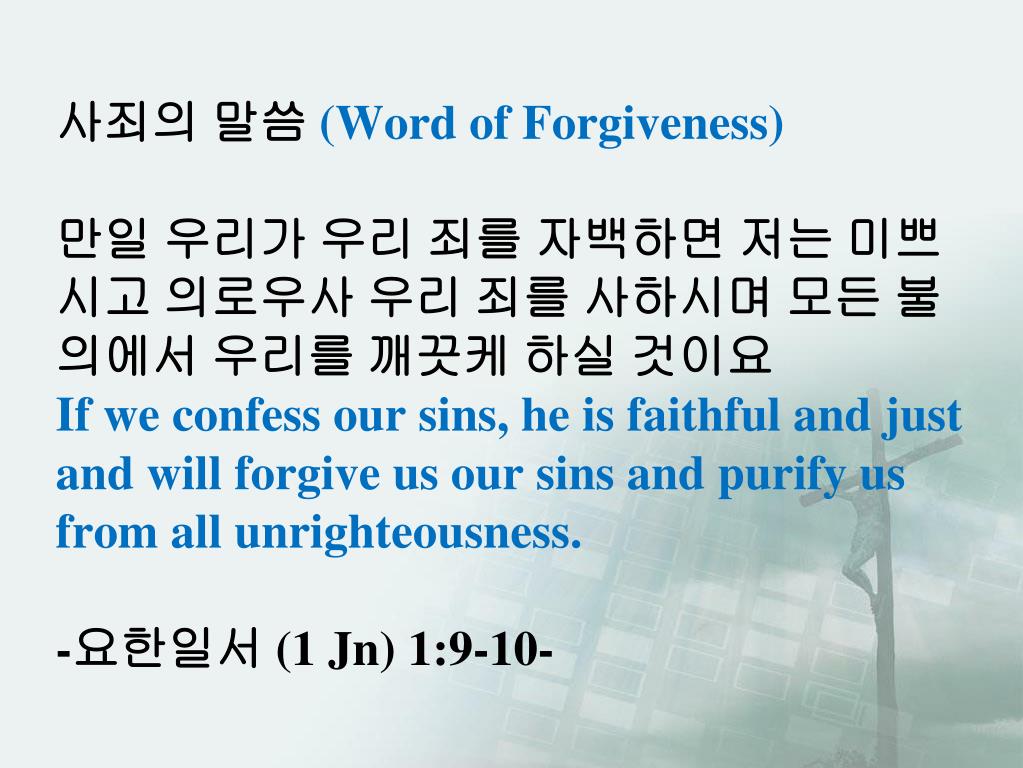 사죄의 말씀 (Word of Forgiveness)

만일 우리가 우리 죄를 자백하면 저는 미쁘시고 의로우사 우리 죄를 사하시며 모든 불의에서 우리를 깨끗케 하실 것이요
If we confess our sins, he is faithful and just and will forgive us our sins and purify us from all unrighteousness.

-요한일서 (1 Jn) 1:9-10-